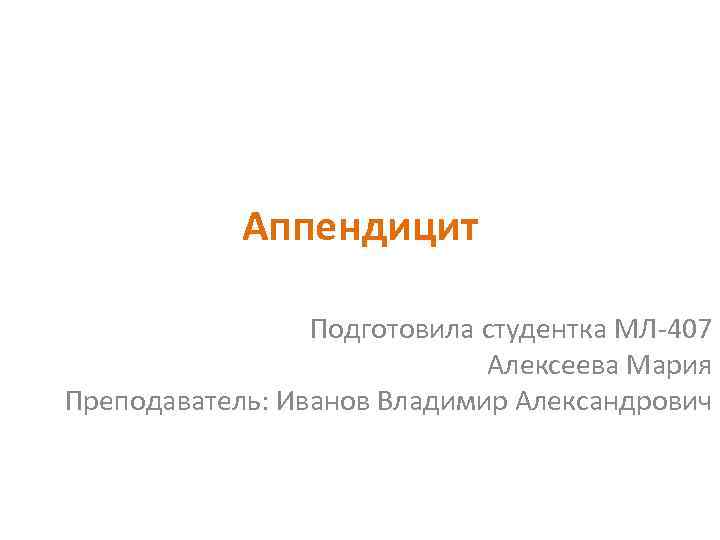 Аппендицит

Подготовила студентка МЛ-407
Алексеева Мария
Преподаватель: Иванов Владимир Александрович